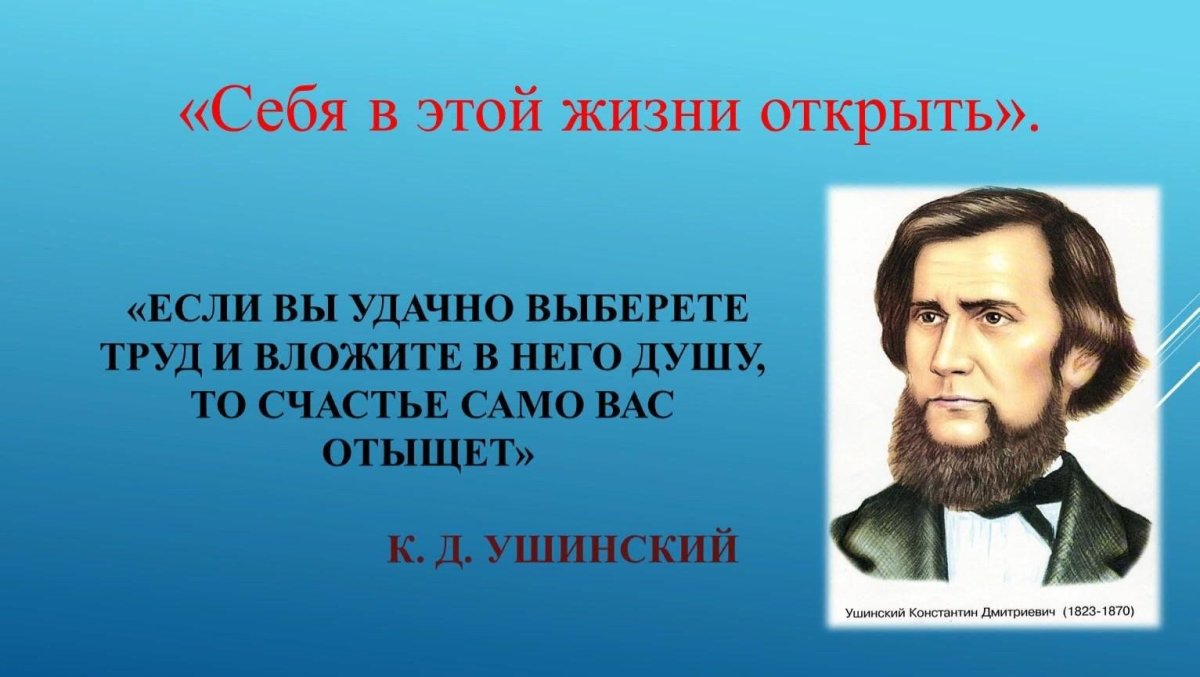 «Себя в этой жизни открыть».

«ЕСЛИ ВЫ УДАЧНО ВЫБЕРЕТЕ ТРУД И ВЛОЖИТЕ В НЕГО ДУШУ, ТО СЧАСТЬЕ САМО ВАС ОТЫЩЕТ»

К. Д. УШИНСКИЙ

Ушинский Константин Дмитриевич (1823-1870)